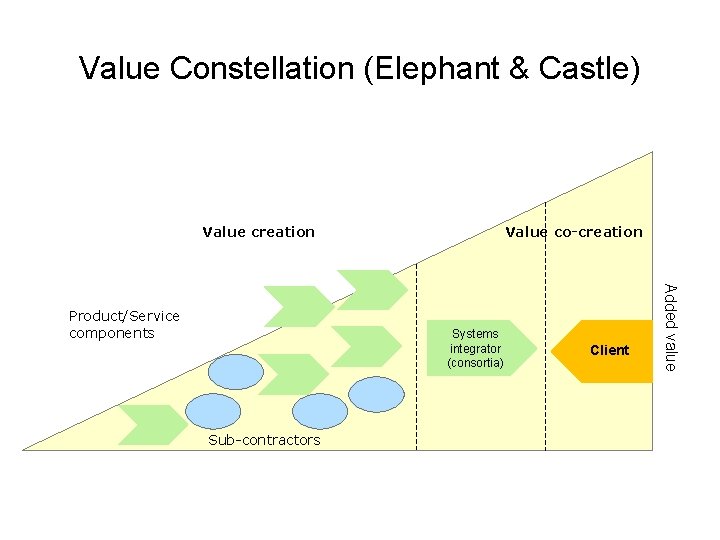 Value Constellation (Elephant & Castle)

Value creation

Value co-creation

Product/Service components

Systems integrator (consortia)

Client

Added value

Sub-contractors